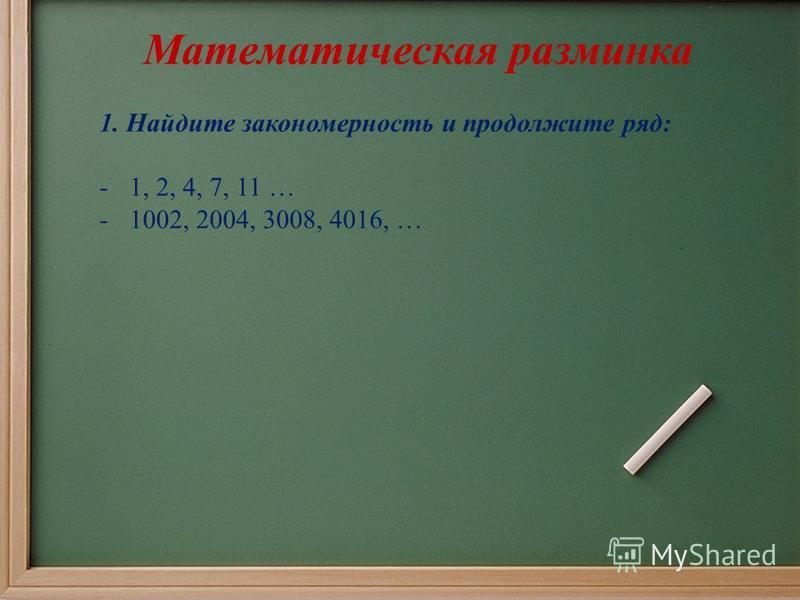 Математическая разминка

1. Найдите закономерность и продолжите ряд:

- 1, 2, 4, 7, 11 …
- 1002, 2004, 3008, 4016, …

MyShared